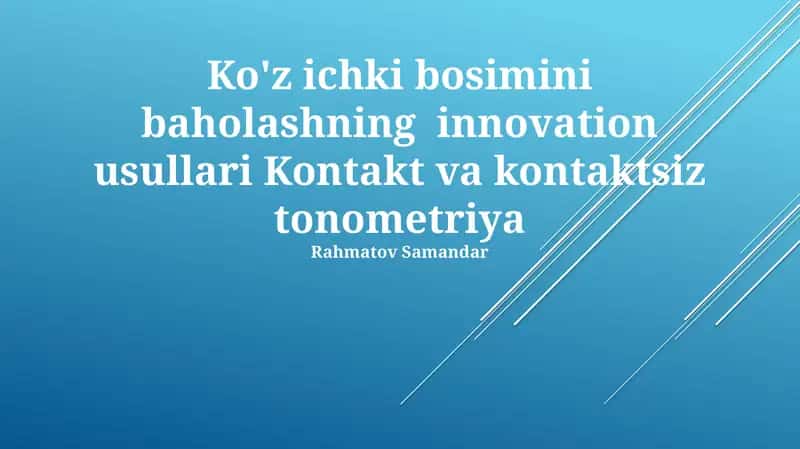 Ko'z ichki bosimini baholashning innovation usullari Kontakt va kontaktsiz tonometriya

Rahmatov Samandar